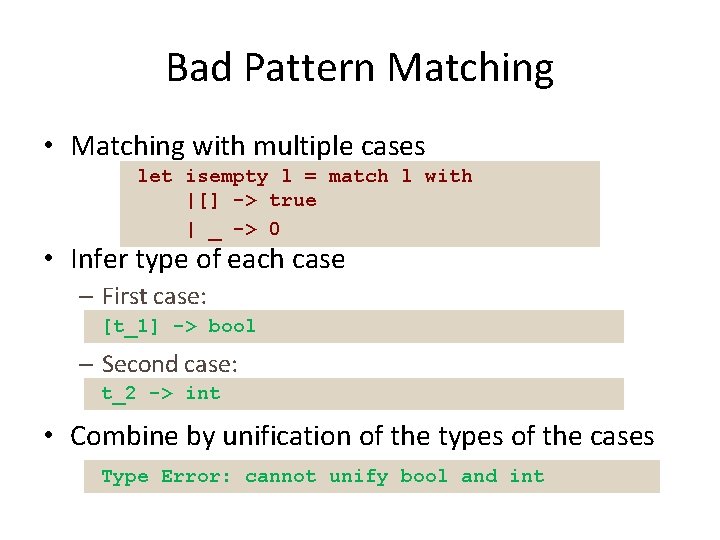 Bad Pattern Matching

• Matching with multiple cases

let isempty l = match l with
|[] -> true
| _ -> 0

• Infer type of each case

– First case:

[t_1] -> bool

– Second case:

t_2 -> int

• Combine by unification of the types of the cases

Type Error: cannot unify bool and int